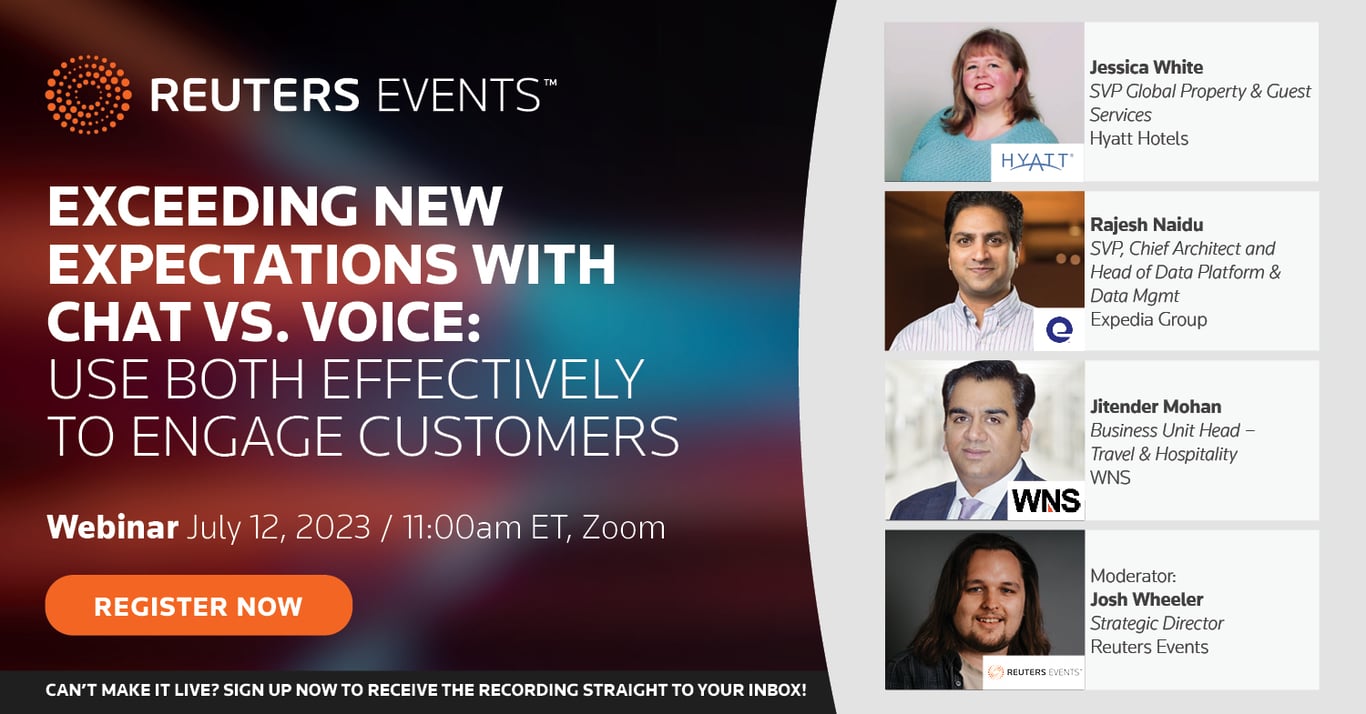 REUTERS EVENTS™

EXCEEDING NEW EXPECTATIONS WITH CHAT VS. VOICE: USE BOTH EFFECTIVELY TO ENGAGE CUSTOMERS

Webinar July 12, 2023 / 11:00am ET, Zoom

REGISTER NOW

CAN'T MAKE IT LIVE? SIGN UP NOW TO RECEIVE THE RECORDING STRAIGHT TO YOUR INBOX!

HYATT

Jessica White
SVP Global Property & Guest Services
Hyatt Hotels

Rajesh Naidu
SVP, Chief Architect and Head of Data Platform & Data Mgmt
Expedia Group

WNS

Jitender Mohan
Business Unit Head – Travel & Hospitality
WNS

REUTERS EVENTS™

Moderator:
Josh Wheeler
Strategic Director
Reuters Events